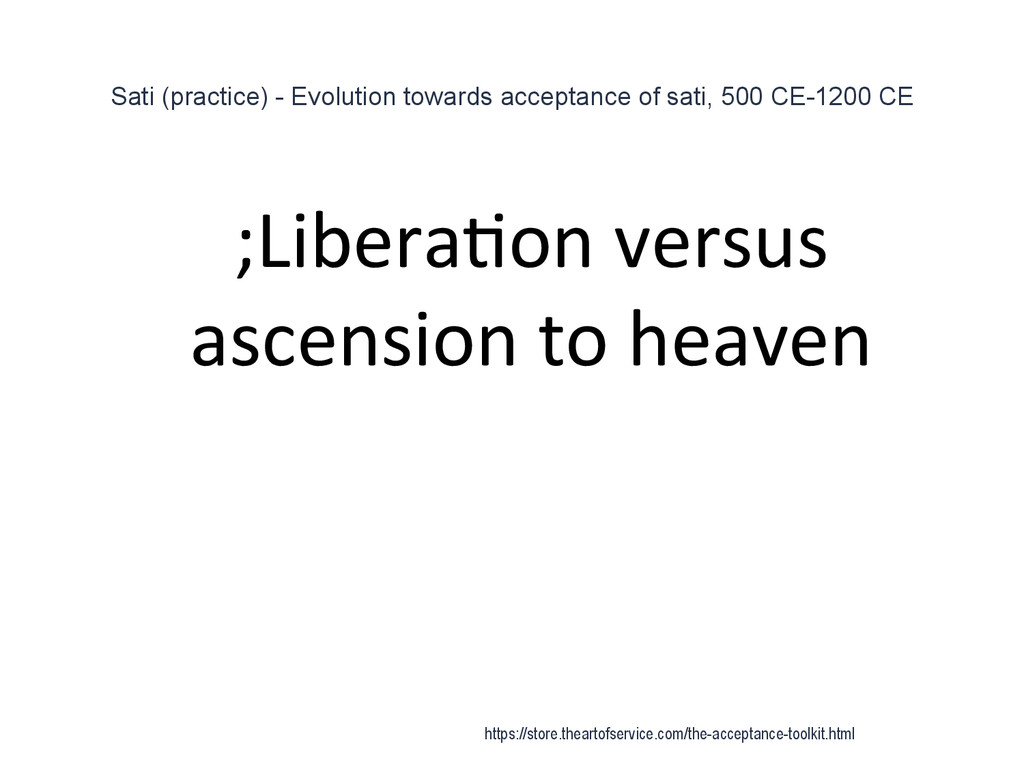 Sati (practice) - Evolution towards acceptance of sati, 500 CE-1200 CE

;Liberation versus ascension to heaven

https://store.theartofservice.com/the-acceptance-toolkit.html